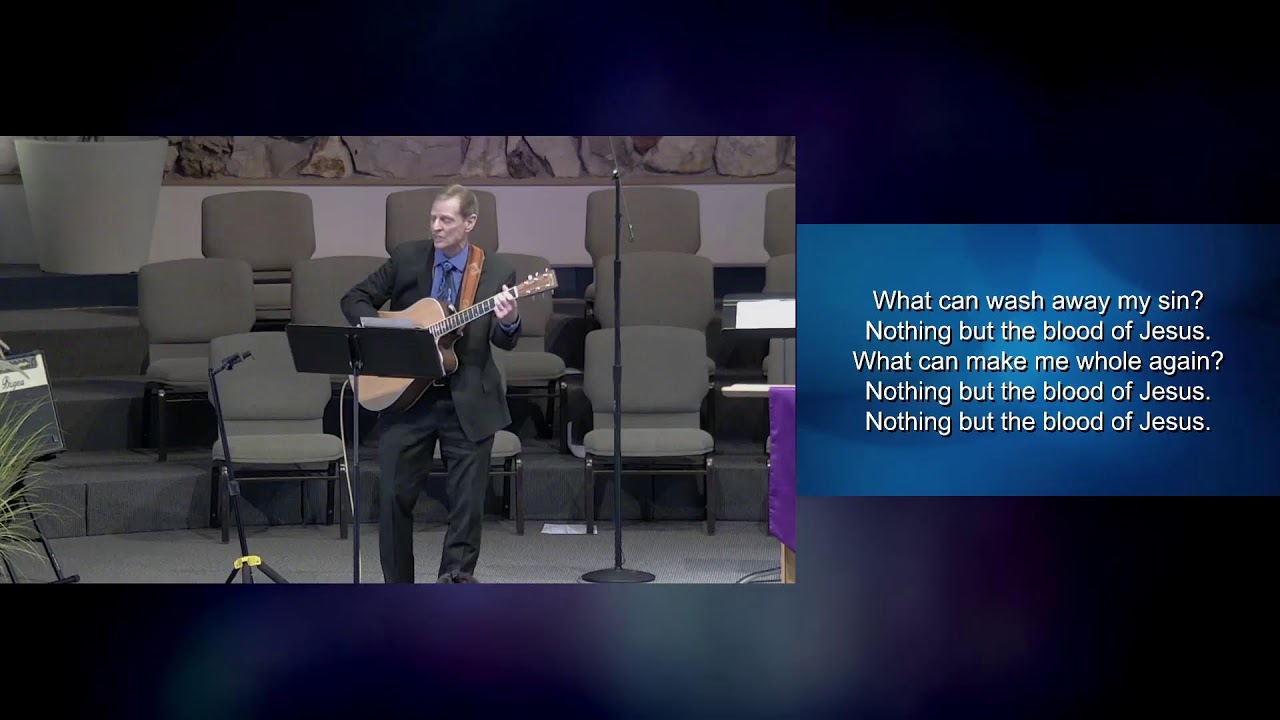 What can wash away my sin?
Nothing but the blood of Jesus.
What can make me whole again?
Nothing but the blood of Jesus.
Nothing but the blood of Jesus.